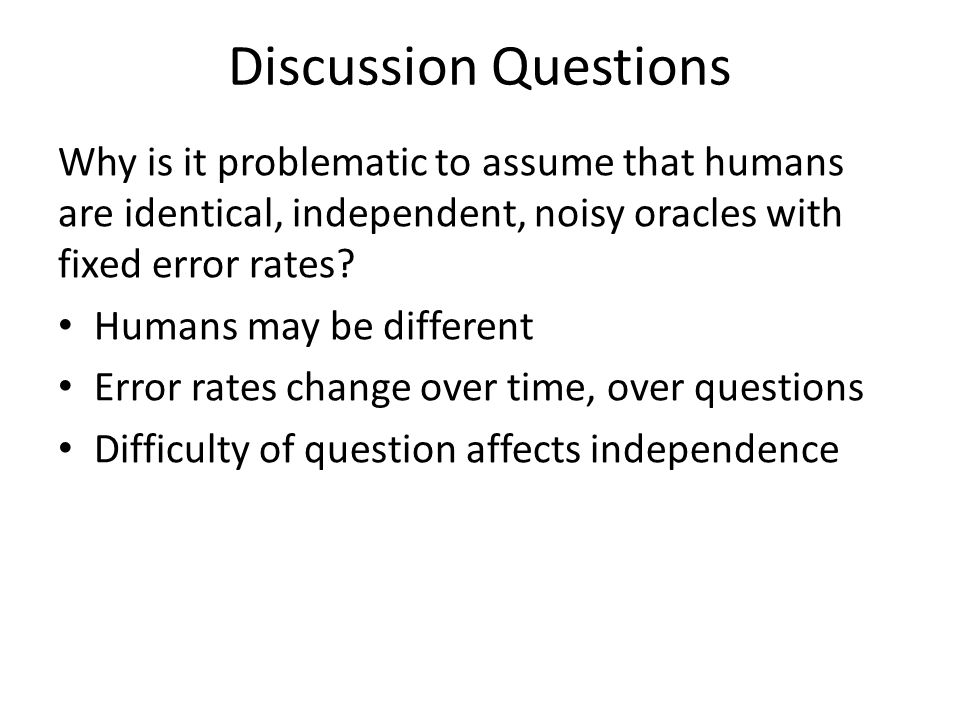 Discussion Questions

Why is it problematic to assume that humans are identical, independent, noisy oracles with fixed error rates?

• Humans may be different
• Error rates change over time, over questions
• Difficulty of question affects independence